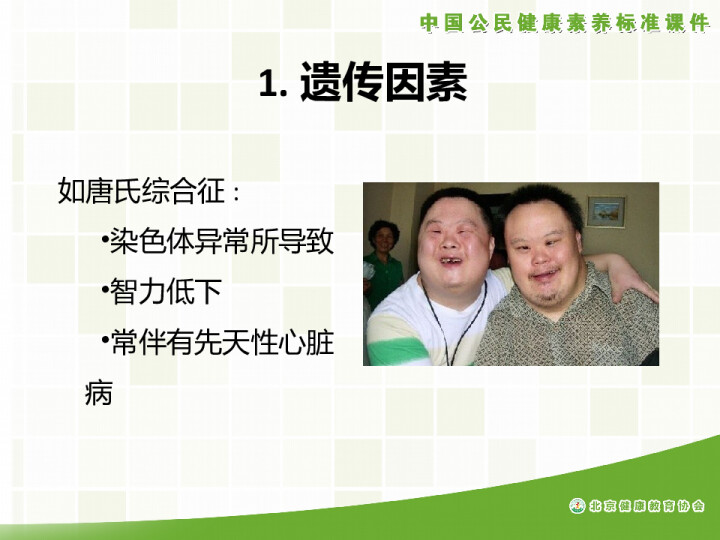 中国公民健康素养标准课件

1. 遗传因素

如唐氏综合征：

•染色体异常所导致

•智力低下

•常伴有先天性心脏病

北京健康教育协会